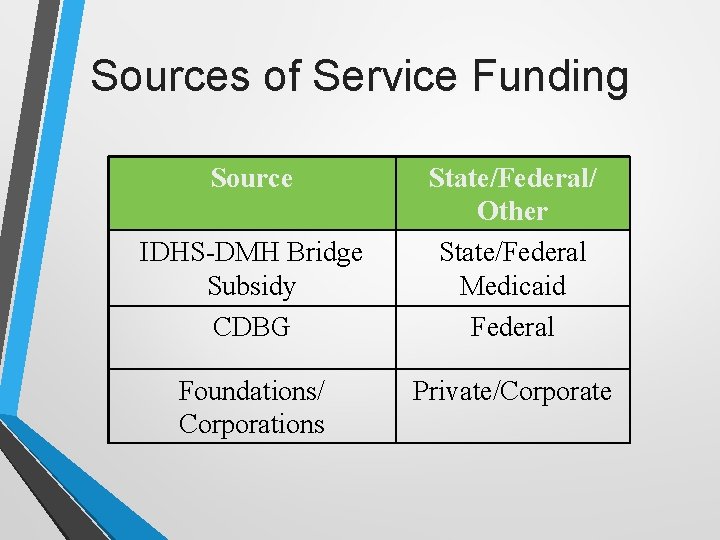 Sources of Service Funding

| Source | State/Federal/ Other |
|---|---|
| IDHS-DMH Bridge Subsidy | State/Federal Medicaid |
| CDBG | Federal |
| Foundations/ Corporations | Private/Corporate |